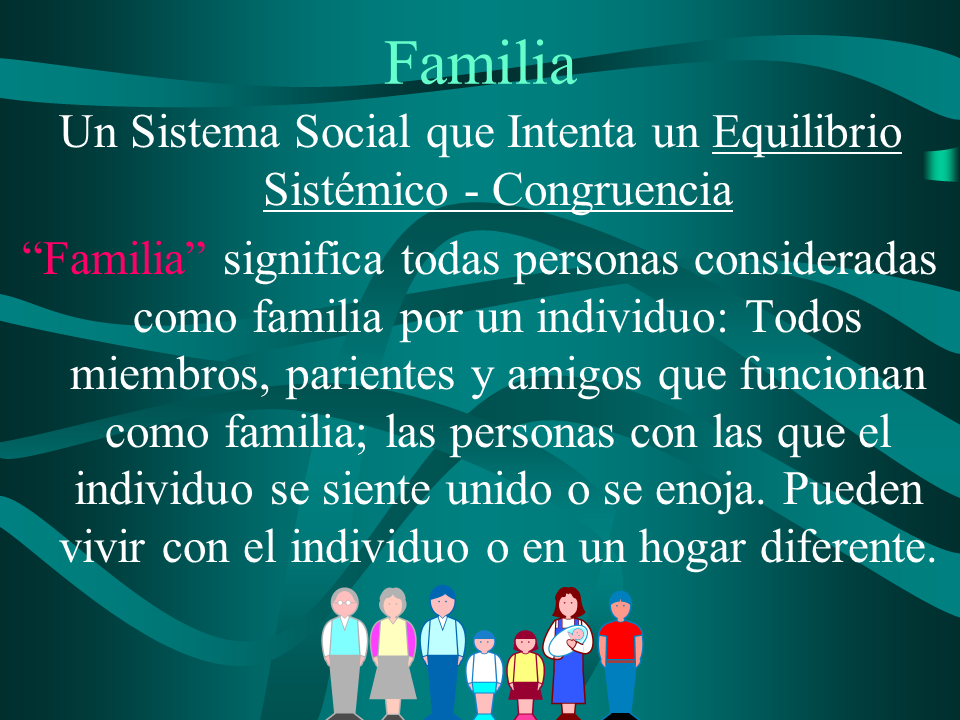 Familia

Un Sistema Social que Intenta un Equilibrio Sistémico - Congruencia

“Familia” significa todas personas consideradas como familia por un individuo: Todos miembros, parientes y amigos que funcionan como familia; las personas con las que el individuo se siente unido o se enoja. Pueden vivir con el individuo o en un hogar diferente.